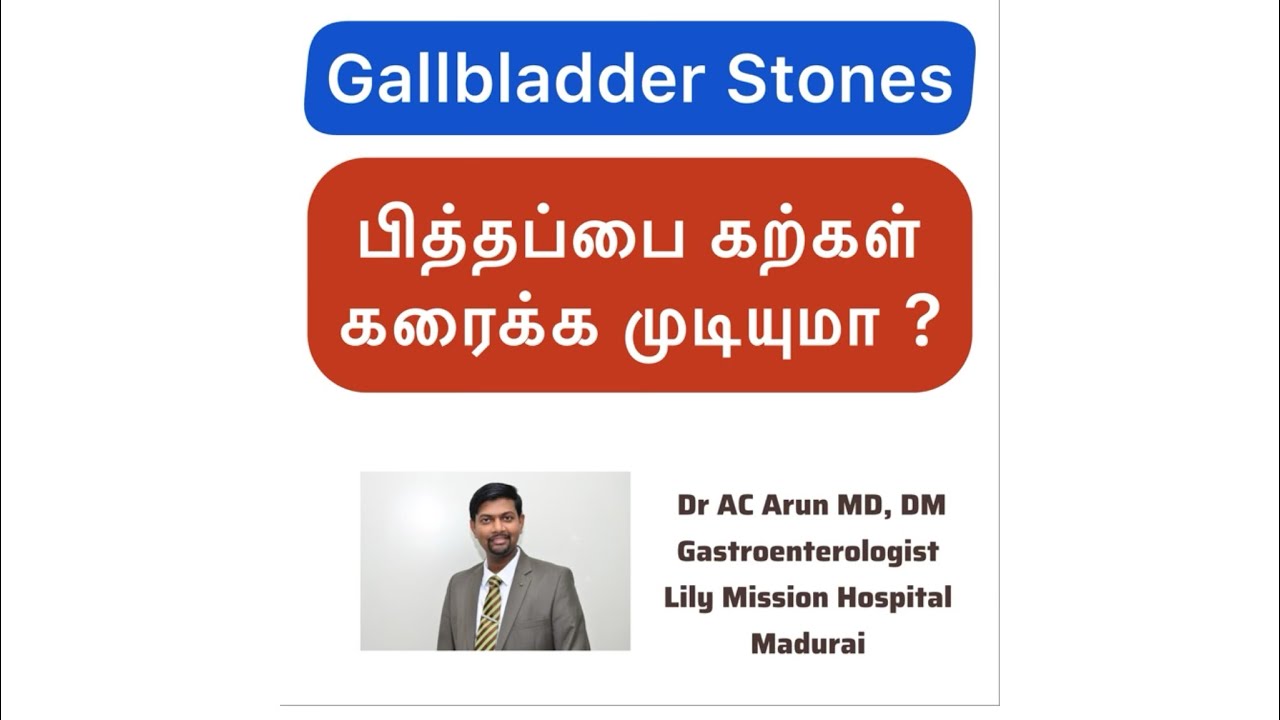 Gallbladder Stones

பித்தப்பை கற்கள் கரைக்க முடியுமா ?

Dr AC Arun MD, DM
Gastroenterologist
Lily Mission Hospital
Madurai